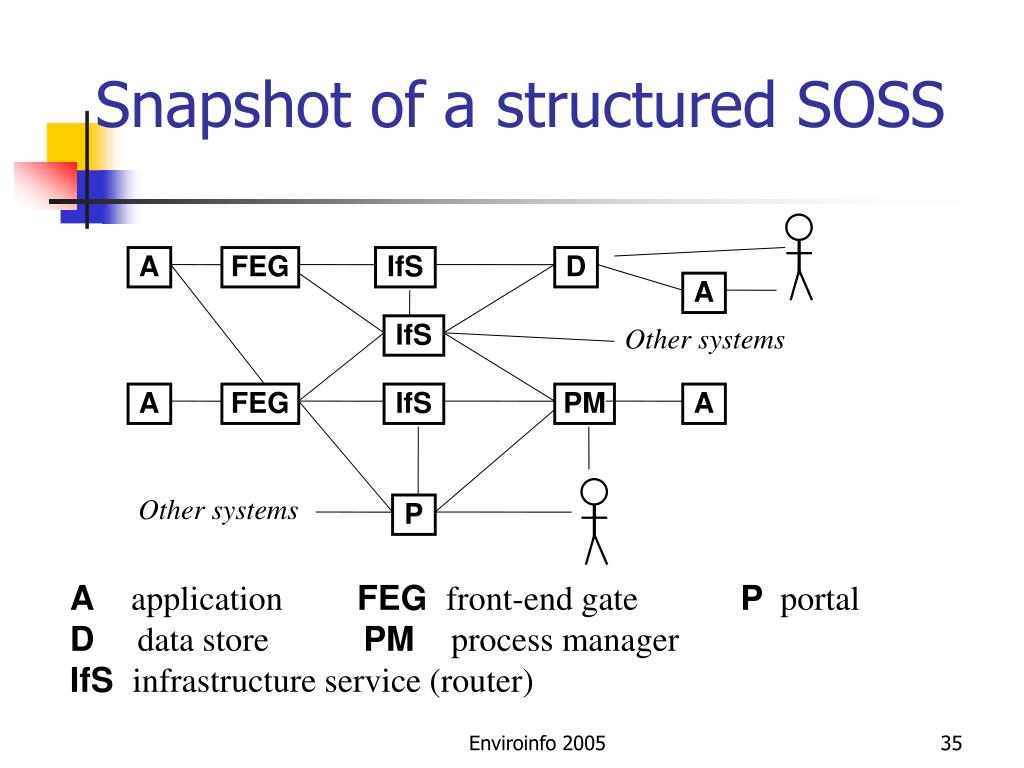 Snapshot of a structured SOSS

A
FEG
IfS
D
A
IfS
Other systems
A
FEG
IfS
PM
A
Other systems
P

**A** application **FEG** front-end gate **P** portal
**D** data store **PM** process manager
**IfS** infrastructure service (router)

Enviroinfo 2005

35